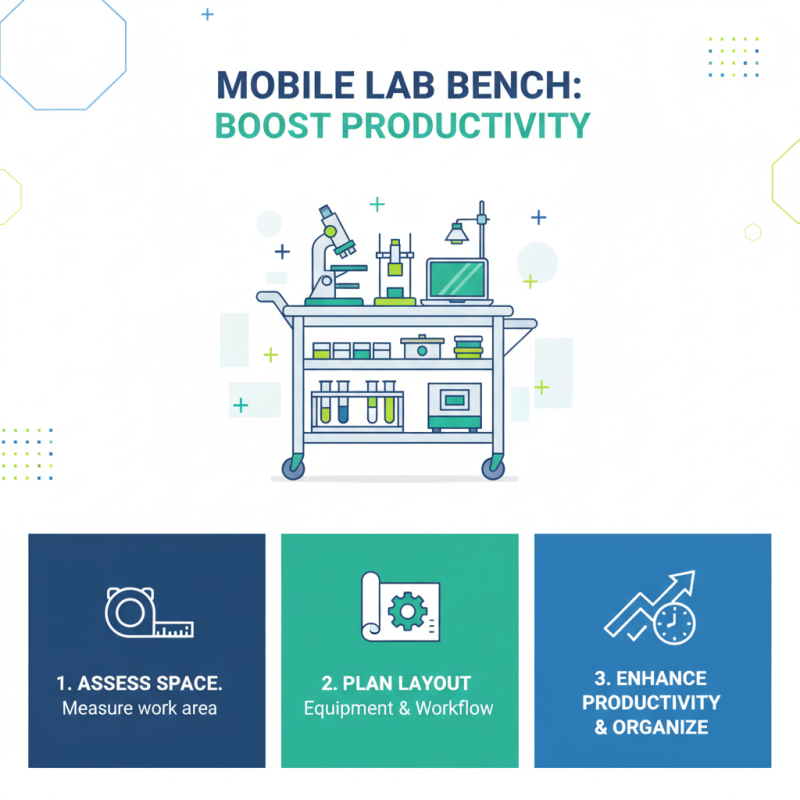 MOBILE LAB BENCH:
BOOST PRODUCTIVITY

1. ASSESS SPACE.
Measure work area

2. PLAN LAYOUT
Equipment & Workflow

3. ENHANCE PRODUCTIVITY & ORGANIZE